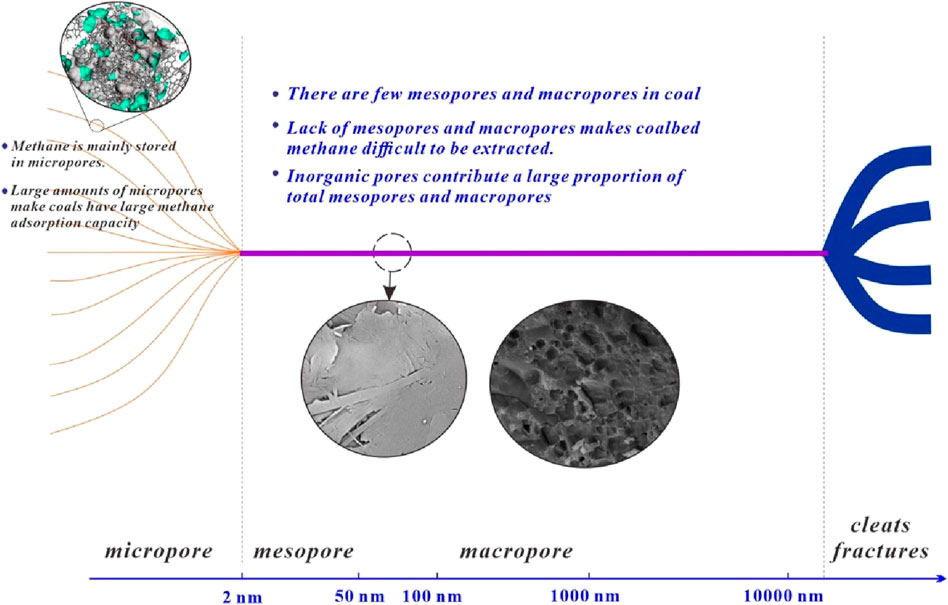 • Methane is mainly stored in micropores.

• Large amounts of micropores make coals have large methane adsorption capacity

• There are few mesopores and macropores in coal

• Lack of mesopores and macropores makes coalbed methane difficult to be extracted.

• Inorganic pores contribute a large proportion of total mesopores and macropores

micropore

mesopore

macropore

cleats fractures

2 nm

50 nm

100 nm

1000 nm

10000 nm